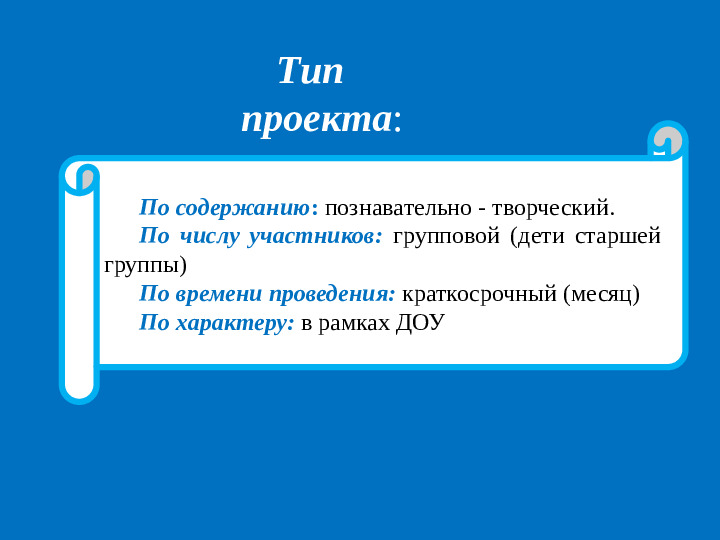 Тип проекта:

По содержанию: познавательно - творческий.
По числу участников: групповой (дети старшей группы)
По времени проведения: краткосрочный (месяц)
По характеру: в рамках ДОУ